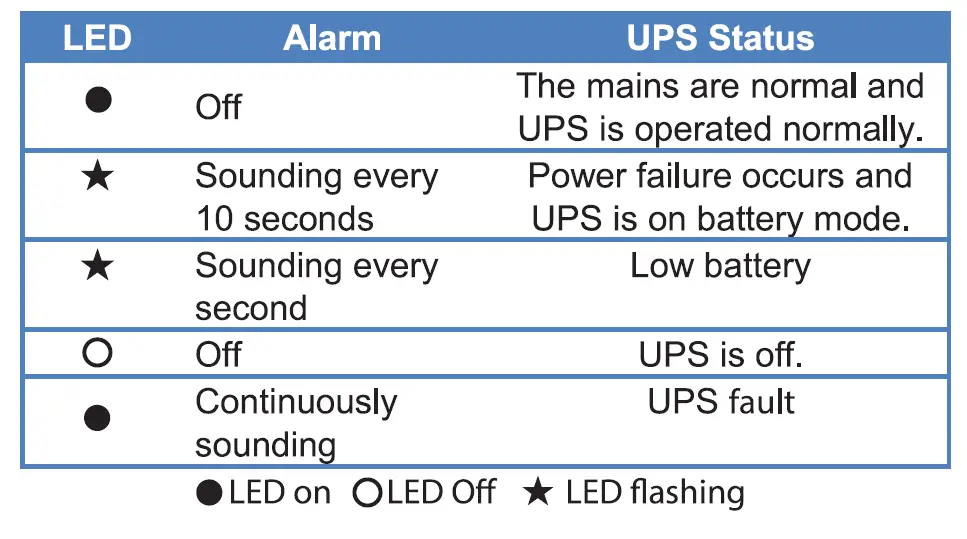 | LED | Alarm | UPS Status |
|---|---|---|
| ● | Off | The mains are normal and UPS is operated normally. |
| ★ | Sounding every 10 seconds | Power failure occurs and UPS is on battery mode. |
| ★ | Sounding every second | Low battery |
| ○ | Off | UPS is off. |
| ● | Continuously sounding | UPS fault |

● LED on ○ LED Off ★ LED flashing